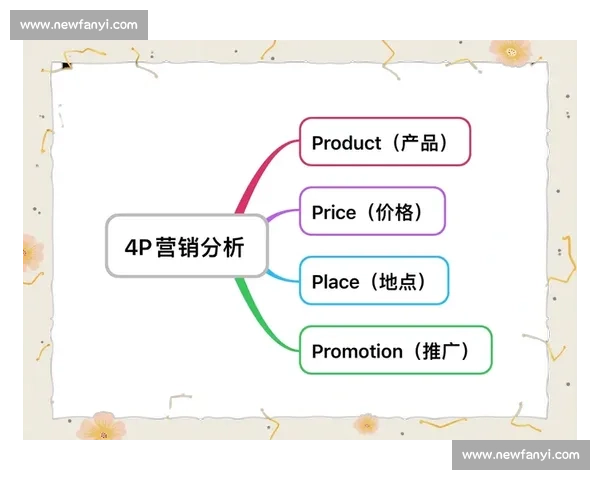 www.newfanyi.com

4P营销分析

Product（产品）

Price（价格）

Place（地点）

Promotion（推广）

www.newfanyi.com